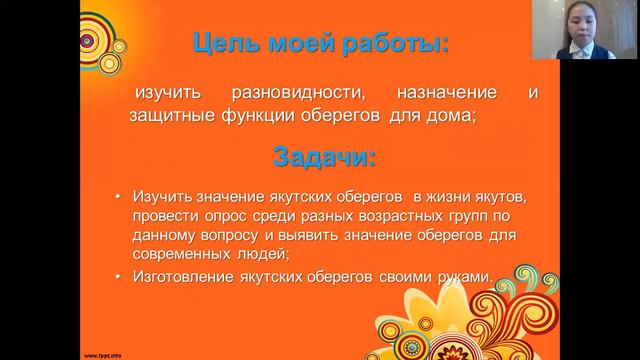 Цель моей работы:

изучить разновидности, назначение и защитные функции оберегов для дома;

Задачи:

• Изучить значение якутских оберегов в жизни якутов, провести опрос среди разных возрастных групп по данному вопросу и выявить значение оберегов для современных людей;
• Изготовление якутских оберегов своими руками.

www.fppt.info